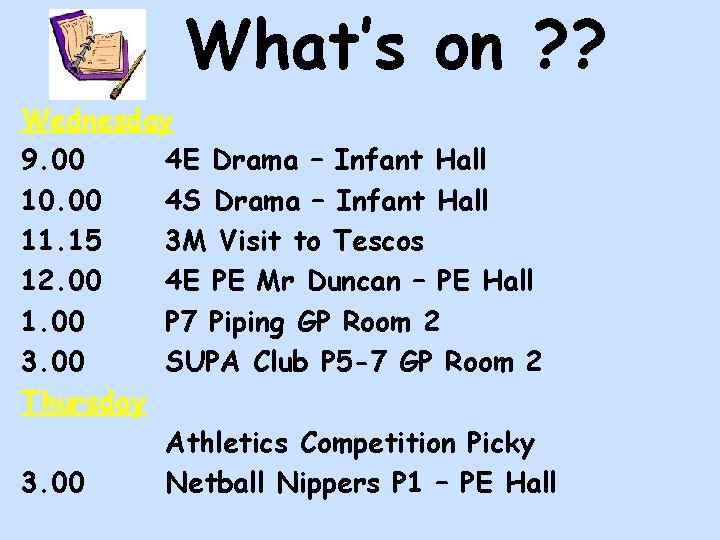 What's on ??

Wednesday

9.00 4E Drama – Infant Hall

10.00 4S Drama – Infant Hall

11.15 3M Visit to Tescos

12.00 4E PE Mr Duncan – PE Hall

1.00 P7 Piping GP Room 2

3.00 SUPA Club P5-7 GP Room 2

Thursday

Athletics Competition Picky

3.00 Netball Nippers P1 – PE Hall